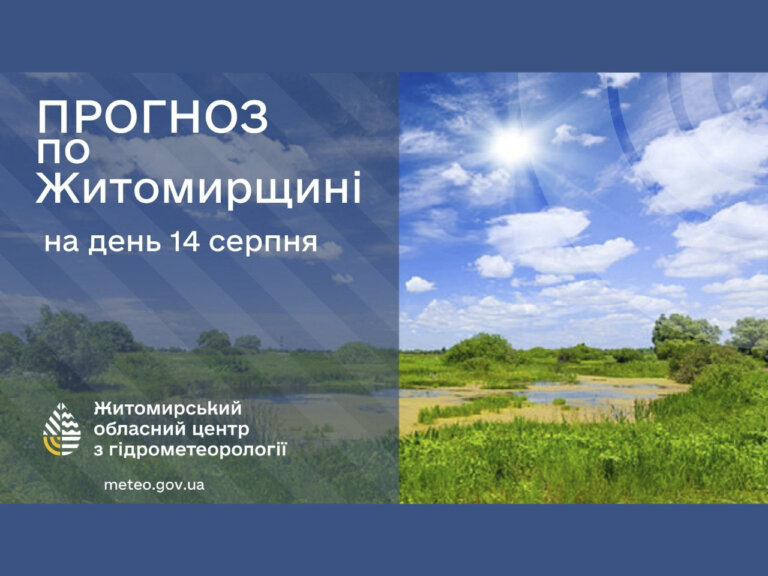 ПРОГНОЗ
по
Житомирщині

на день 14 серпня

Житомирський
обласний центр
з гідрометеорології

meteo.gov.ua